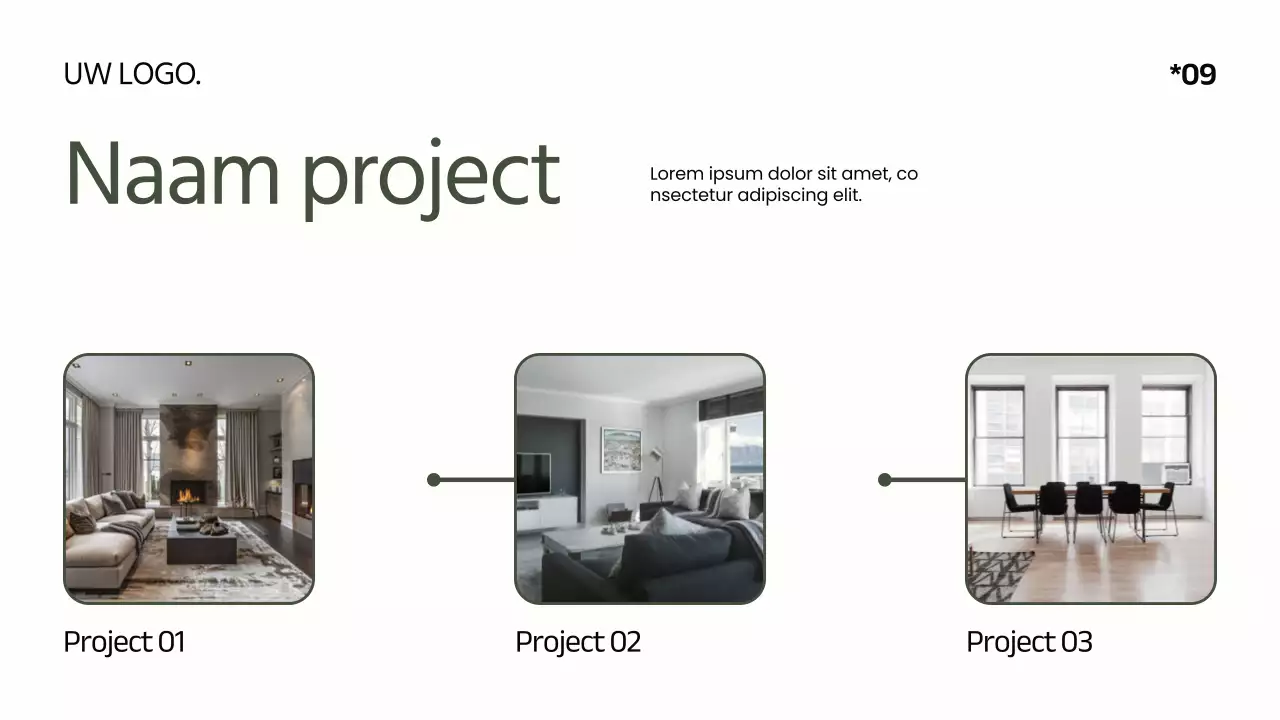 UW LOGO.

*09

Naam project

Lorem ipsum dolor sit amet, co nsectetur adipiscing elit.

Project 01

Project 02

Project 03